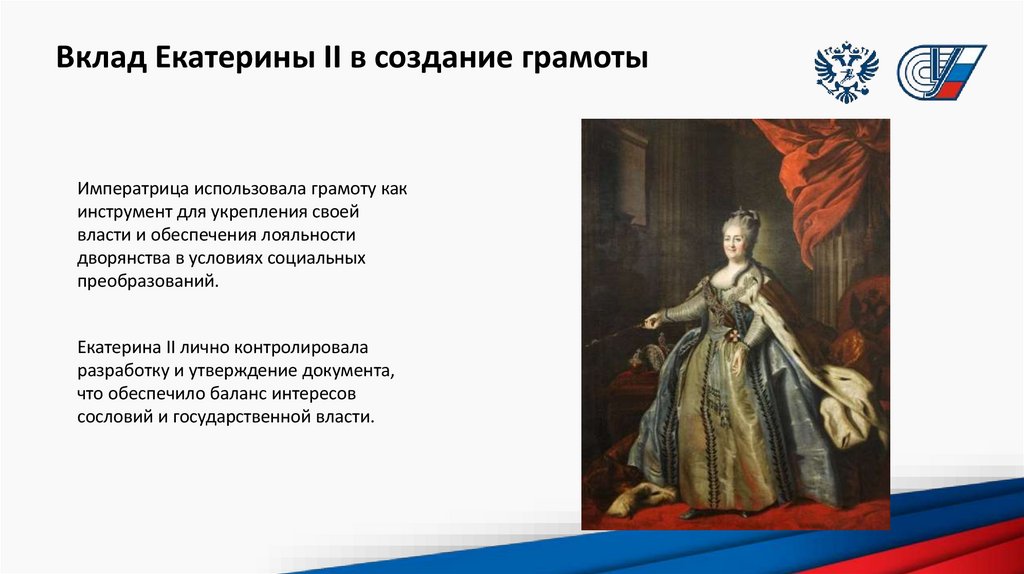 Вклад Екатерины II в создание грамоты

Императрица использовала грамоту как инструмент для укрепления своей власти и обеспечения лояльности дворянства в условиях социальных преобразований.

Екатерина II лично контролировала разработку и утверждение документа, что обеспечило баланс интересов сословий и государственной власти.